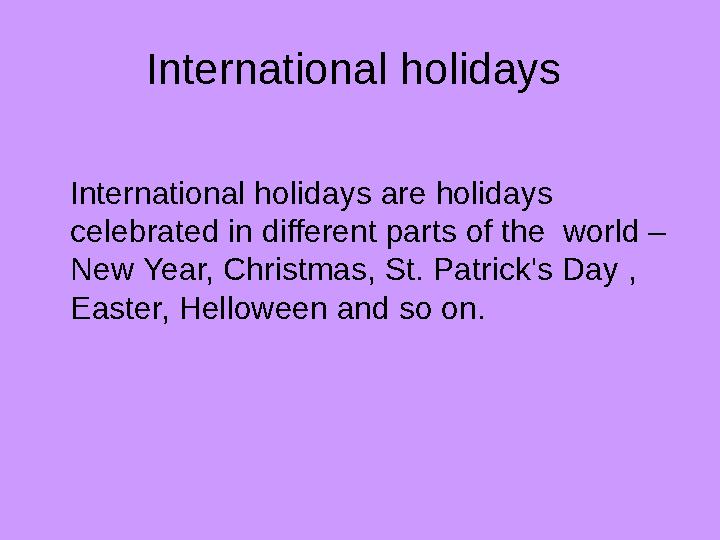 International holidays

International holidays are holidays celebrated in different parts of the world – New Year, Christmas, St. Patrick's Day , Easter, Helloween and so on.